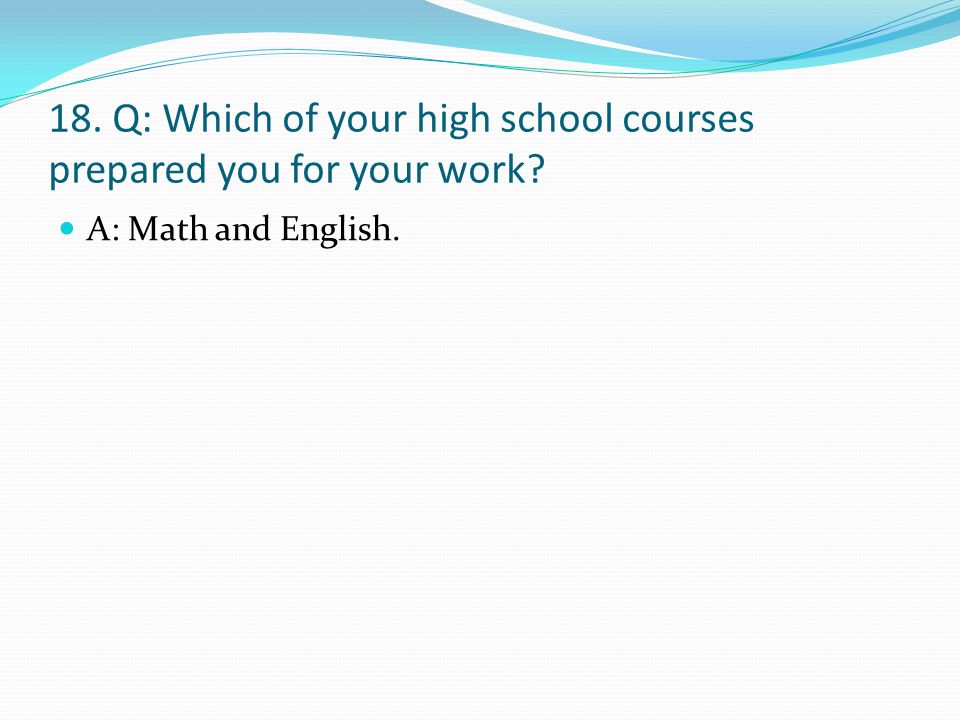 18. Q: Which of your high school courses prepared you for your work?

A: Math and English.